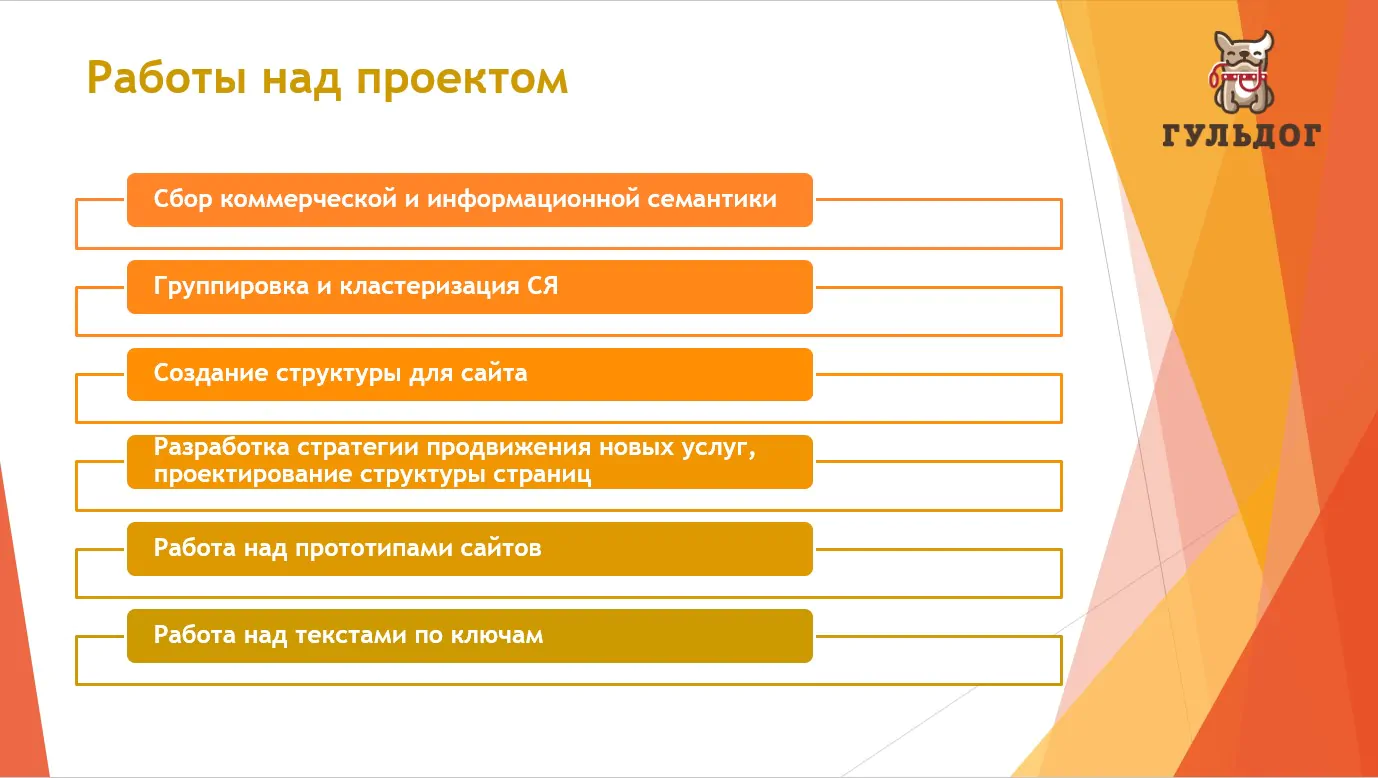 Работы над проектом

ГУЛЬДОГ

Сбор коммерческой и информационной семантики

Группировка и кластеризация СЯ

Создание структуры для сайта

Разработка стратегии продвижения новых услуг, проектирование структуры страниц

Работа над прототипами сайтов

Работа над текстами по ключам